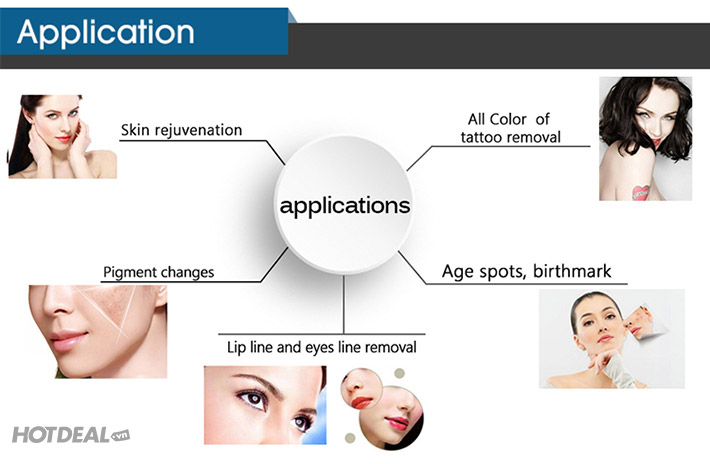 Application

Skin rejuvenation

All Color of tattoo removal

applications

Pigment changes

Age spots, birthmark

Lip line and eyes line removal

HOTDEAL.vn